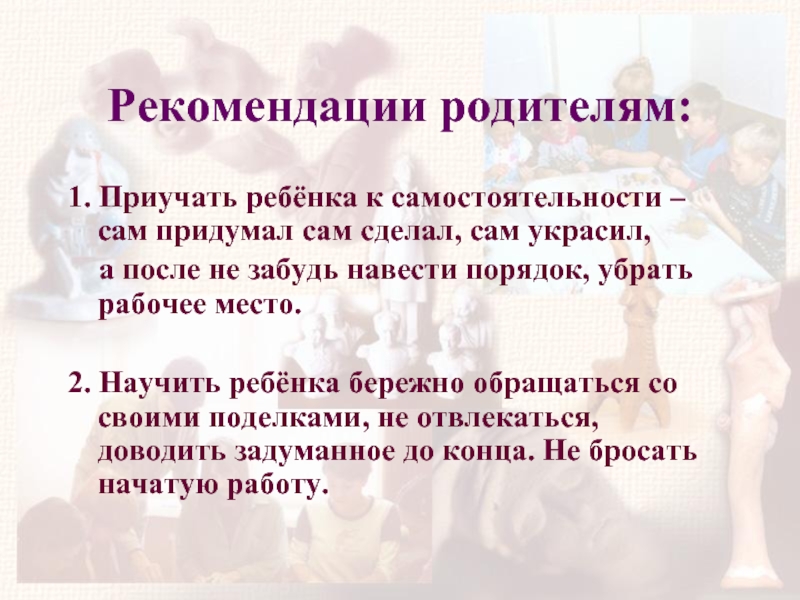 Рекомендации родителям:

1. Приучать ребёнка к самостоятельности – сам придумал сам сделал, сам украсил, а после не забудь навести порядок, убрать рабочее место.

2. Научить ребёнка бережно обращаться со своими поделками, не отвлекаться, доводить задуманное до конца. Не бросать начатую работу.